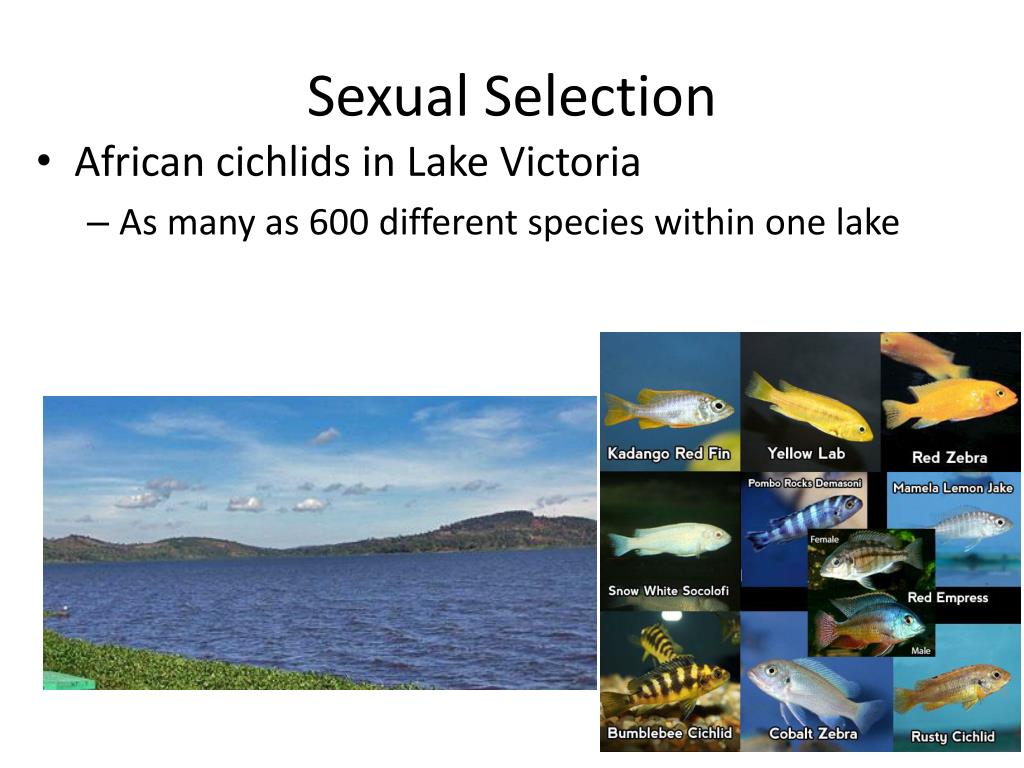 Sexual Selection

• African cichlids in Lake Victoria
– As many as 600 different species within one lake

Kadango Red Fin
Yellow Lab
Red Zebra
Pombo Rocks Demasoni
Mamela Lemon Jake
Snow White Socolofi
Female
Red Empress
Male
Bumblebee Cichlid
Cobalt Zebra
Rusty Cichlid